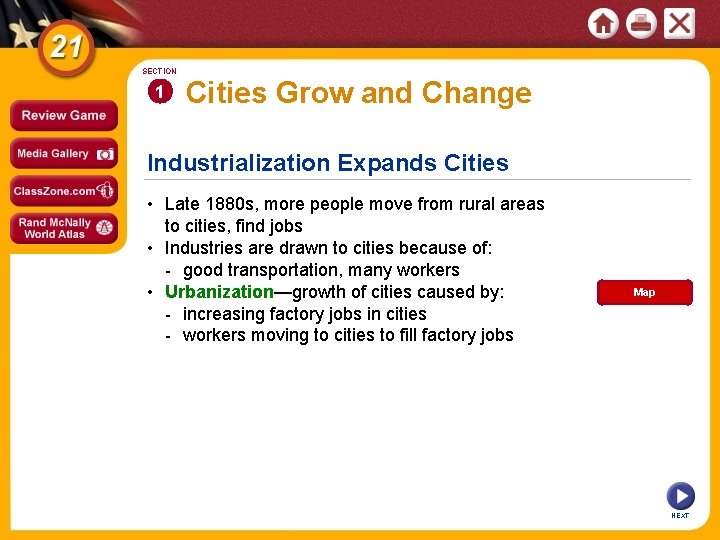 21

Review Game

Media Gallery

ClassZone.com

Rand McNally World Atlas

SECTION 1

Cities Grow and Change

Industrialization Expands Cities

• Late 1880s, more people move from rural areas to cities, find jobs
• Industries are drawn to cities because of:
- good transportation, many workers
• Urbanization—growth of cities caused by:
- increasing factory jobs in cities
- workers moving to cities to fill factory jobs

Map

NEXT